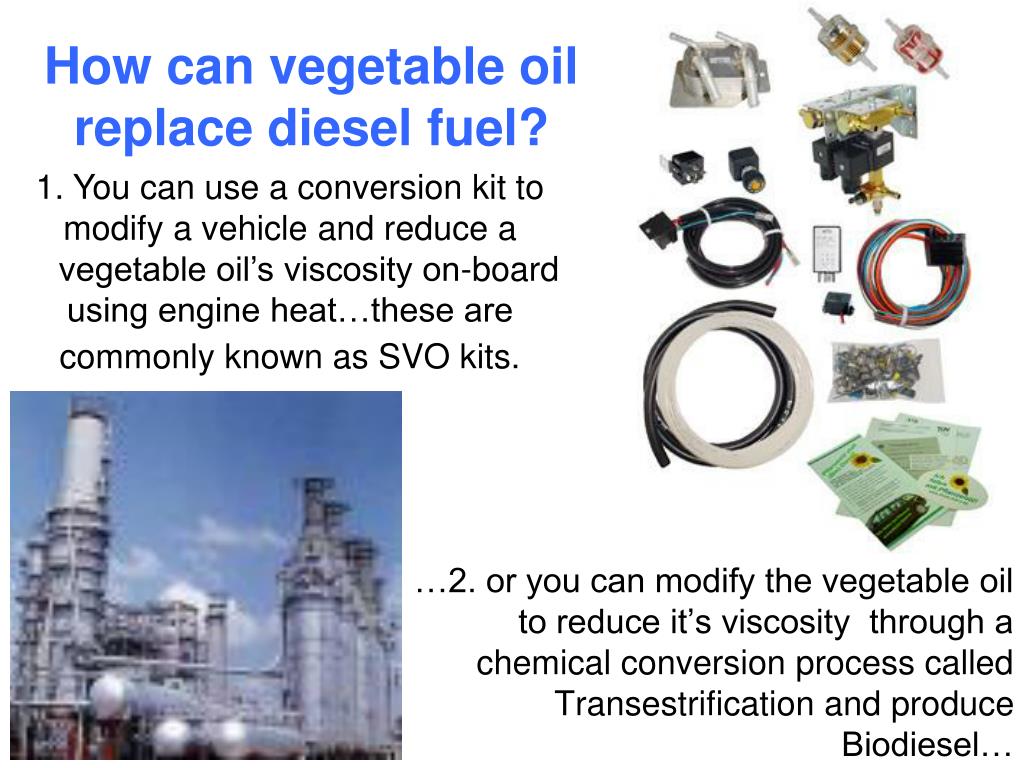 How can vegetable oil replace diesel fuel?

1. You can use a conversion kit to modify a vehicle and reduce a vegetable oil’s viscosity on-board using engine heat…these are commonly known as SVO kits.

…2. or you can modify the vegetable oil to reduce it’s viscosity through a chemical conversion process called Transestrification and produce Biodiesel…